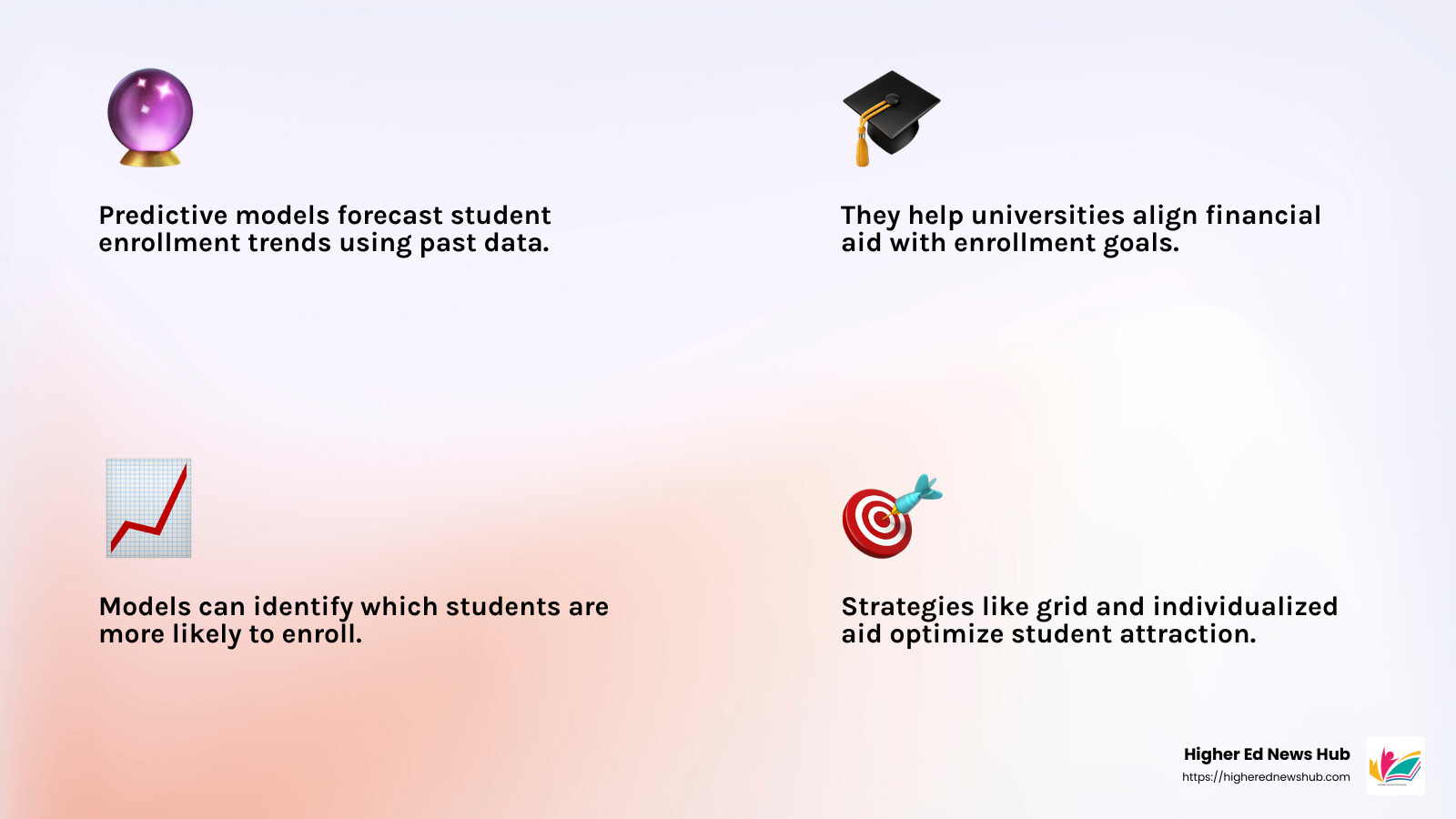 Predictive models forecast student enrollment trends using past data.

They help universities align financial aid with enrollment goals.

Models can identify which students are more likely to enroll.

Strategies like grid and individualized aid optimize student attraction.

Higher Ed News Hub
https://higherednewshub.com